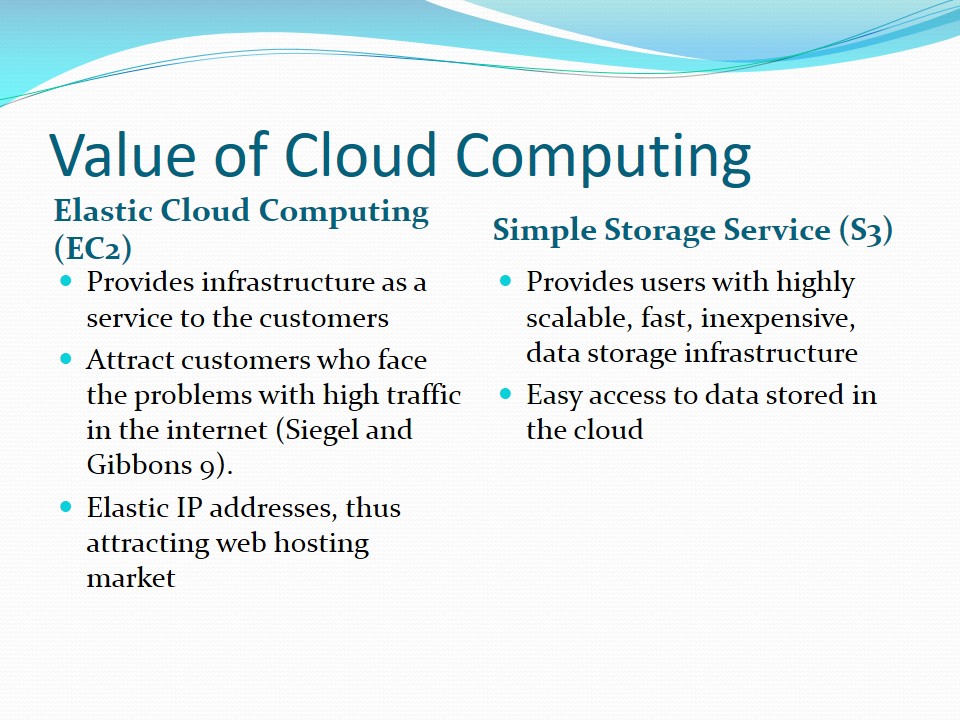 Value of Cloud Computing

Elastic Cloud Computing (EC2)

- Provides infrastructure as a service to the customers
- Attract customers who face the problems with high traffic in the internet (Siegel and Gibbons 9).
- Elastic IP addresses, thus attracting web hosting market

Simple Storage Service (S3)

- Provides users with highly scalable, fast, inexpensive, data storage infrastructure
- Easy access to data stored in the cloud